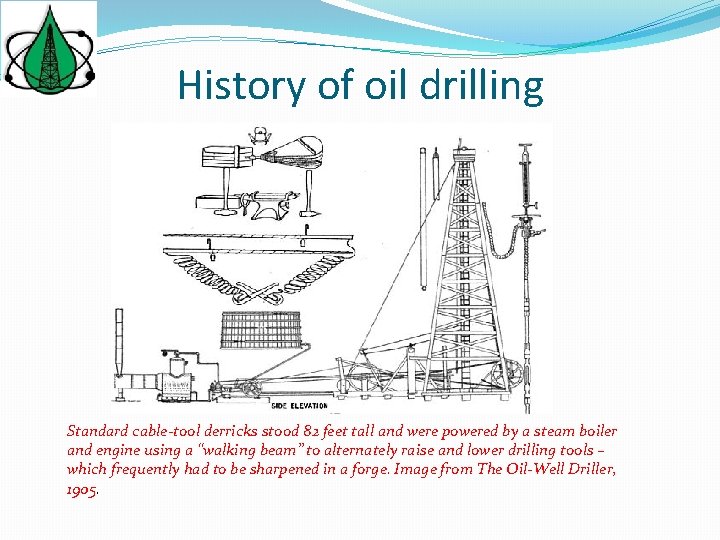 History of oil drilling

SIDE ELEVATION

Standard cable-tool derricks stood 82 feet tall and were powered by a steam boiler and engine using a "walking beam" to alternately raise and lower drilling tools – which frequently had to be sharpened in a forge. Image from The Oil-Well Driller, 1905.